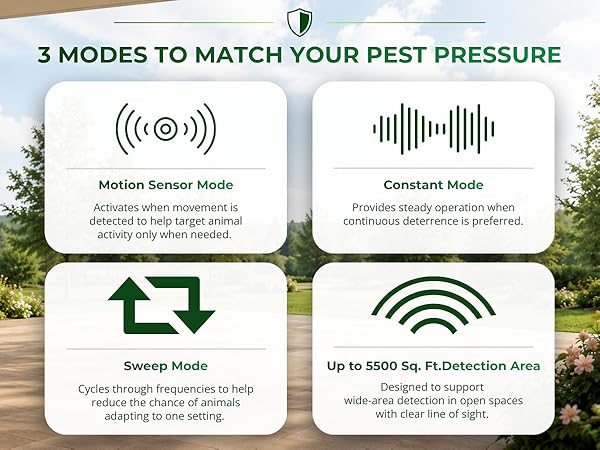 3 MODES TO MATCH YOUR PEST PRESSURE

Motion Sensor Mode

Activates when movement is detected to help target animal activity only when needed.

Constant Mode

Provides steady operation when continuous deterrence is preferred.

Sweep Mode

Cycles through frequencies to help reduce the chance of animals adapting to one setting.

Up to 5500 Sq. Ft.Detection Area

Designed to support wide-area detection in open spaces with clear line of sight.